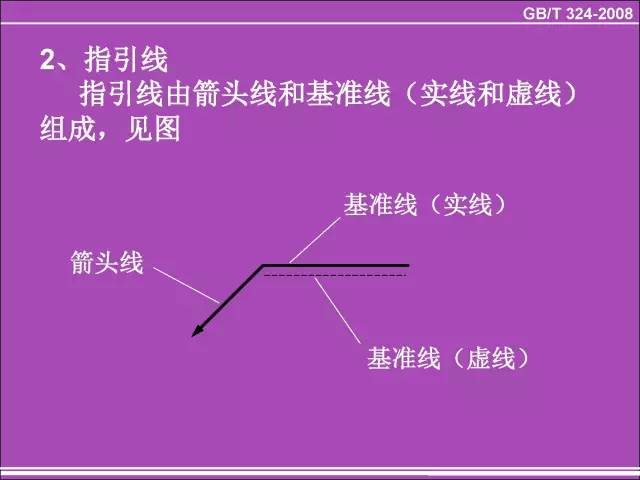 GB/T 324-2008

2、指引线

指引线由箭头线和基准线（实线和虚线）组成，见图

基准线（实线）

箭头线

基准线（虚线）